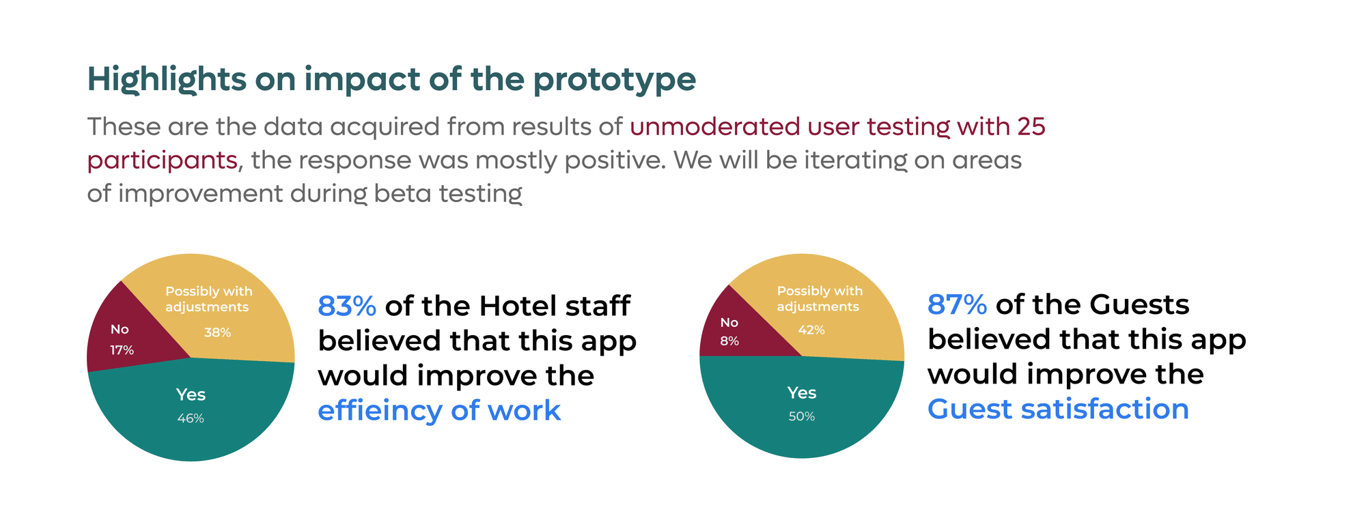 Highlights on impact of the prototype

These are the data acquired from results of unmoderated user testing with 25 participants, the response was mostly positive. We will be iterating on areas of improvement during beta testing

Possibly with adjustments
38%
No
17%
Yes
46%

83% of the Hotel staff believed that this app would improve the effieincy of work

Possibly with adjustments
42%
No
8%
Yes
50%

87% of the Guests believed that this app would improve the Guest satisfaction